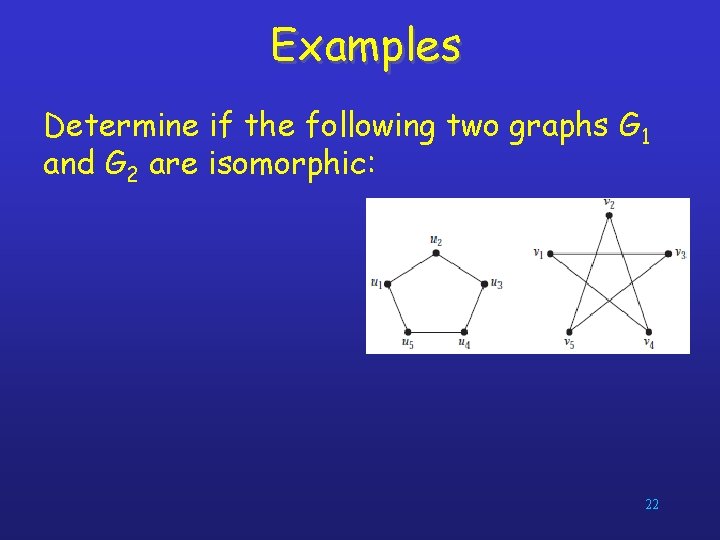 Examples

Determine if the following two graphs $G_1$ and $G_2$ are isomorphic:

$u_2$ $u_1$ $u_3$ $u_5$ $u_4$

$v_2$ $v_1$ $v_3$ $v_5$ $v_4$

22